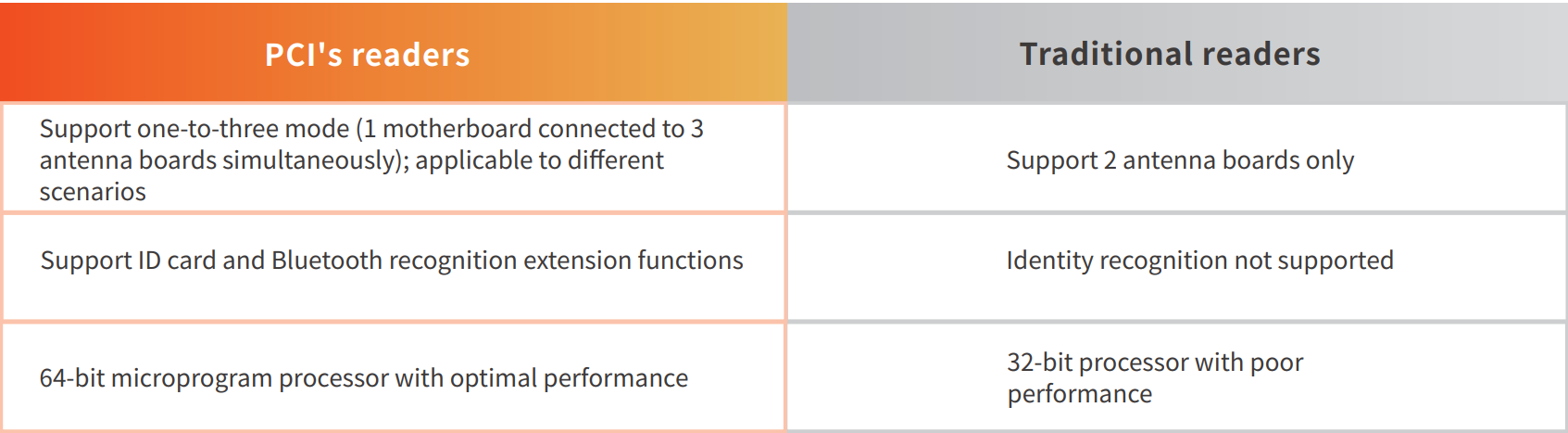 | PCI's readers | Traditional readers |
|---|---|
| Support one-to-three mode (1 motherboard connected to 3 antenna boards simultaneously); applicable to different scenarios | Support 2 antenna boards only |
| Support ID card and Bluetooth recognition extension functions | Identity recognition not supported |
| 64-bit microprogram processor with optimal performance | 32-bit processor with poor performance |